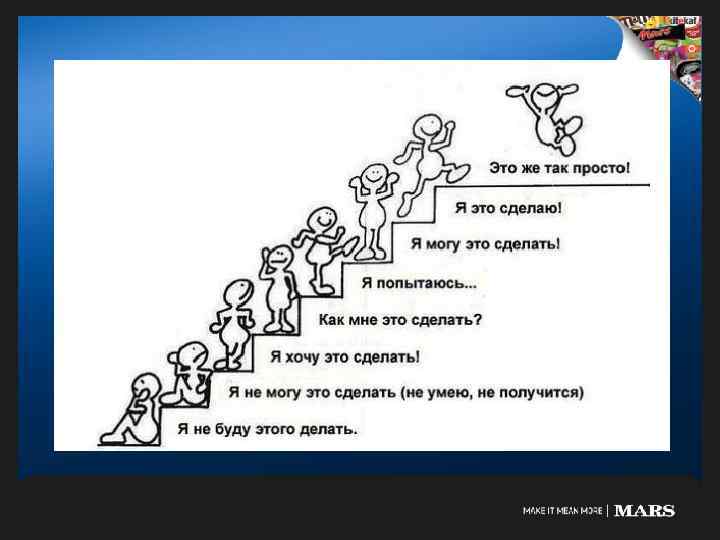 Это же так просто!

Я это сделаю!

Я могу это сделать!

Я попытаюсь...

Как мне это сделать?

Я хочу это сделать!

Я не могу это сделать (не умею, не получится)

Я не буду этого делать.

MAKE IT MEAN MORE | MARS